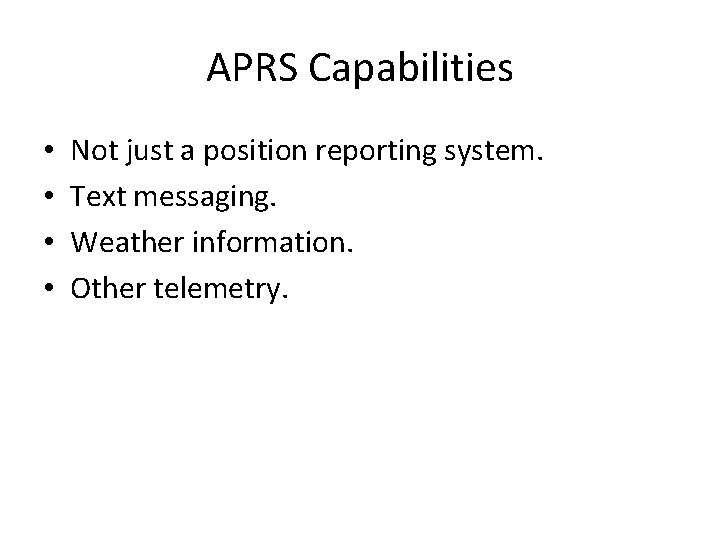 APRS Capabilities

• Not just a position reporting system.
• Text messaging.
• Weather information.
• Other telemetry.